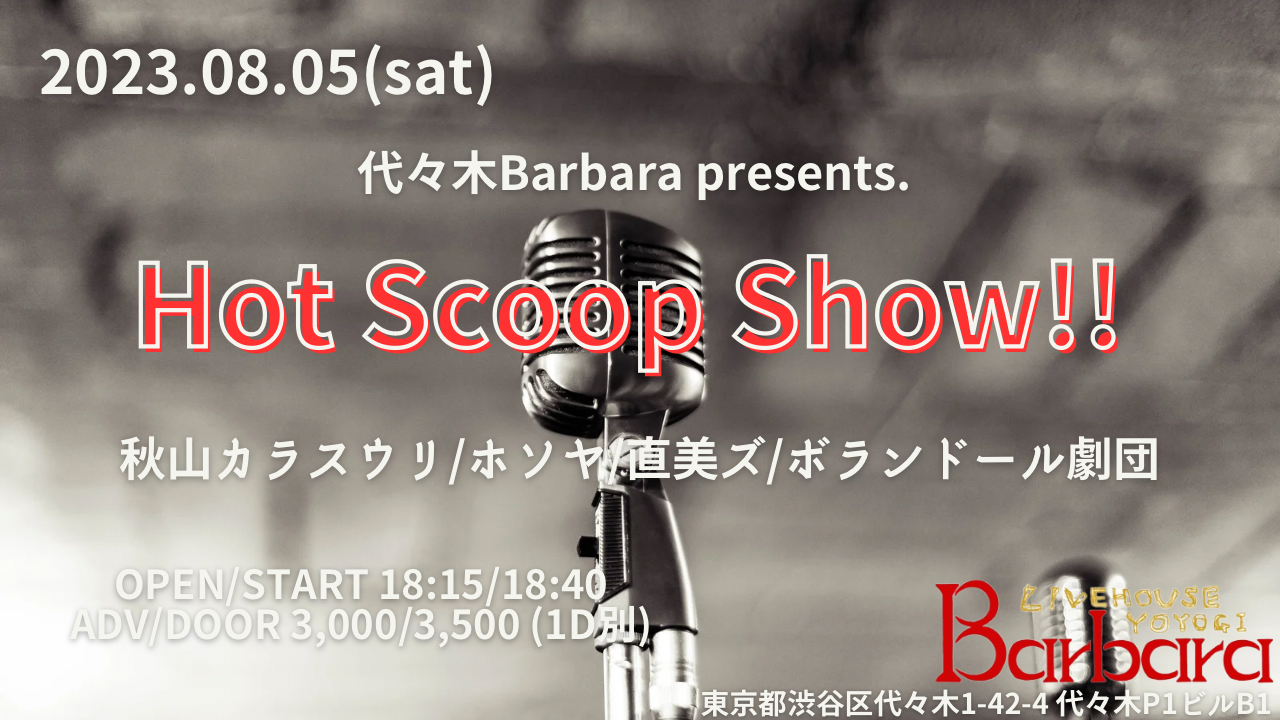 2023.08.05(sat)

代々木Barbara presents.

Hot Scoop Show!!

秋山カラスウリ/ホソヤ/直美ズ/ボランドール劇団

OPEN/START 18:15/18:40
ADV/DOOR 3,000/3,500 (1D別)

LIVEHOUSE YOYOGI
Barbara

東京都渋谷区代々木1-42-4 代々木P1ビルB1